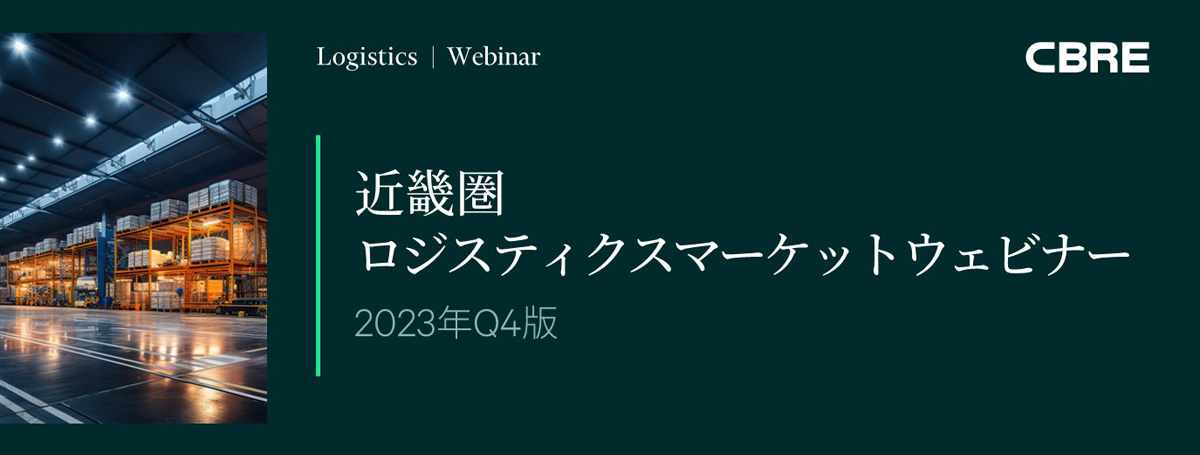 Logistics | Webinar

CBRE

近畿圏
ロジスティクスマーケットウェビナー

2023年Q4版